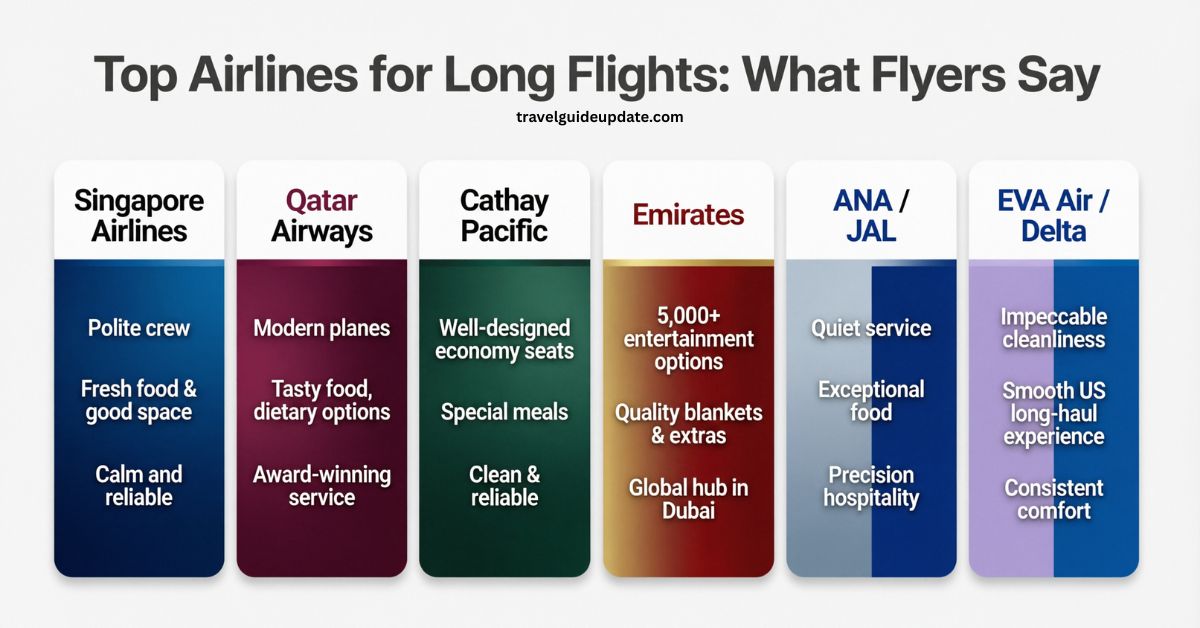 Top Airlines for Long Flights: What Flyers Say

travelguideupdate.com

Singapore Airlines

Polite crew

Fresh food & good space

Calm and reliable

Qatar Airways

Modern planes

Tasty food, dietary options

Award-winning service

Cathay Pacific

Well-designed economy seats

Special meals

Clean & reliable

Emirates

5,000+ entertainment options

Quality blankets & extras

Global hub in Dubai

ANA / JAL

Quiet service

Exceptional food

Precision hospitality

EVA Air / Delta

Impeccable cleanliness

Smooth US long-haul experience

Consistent comfort